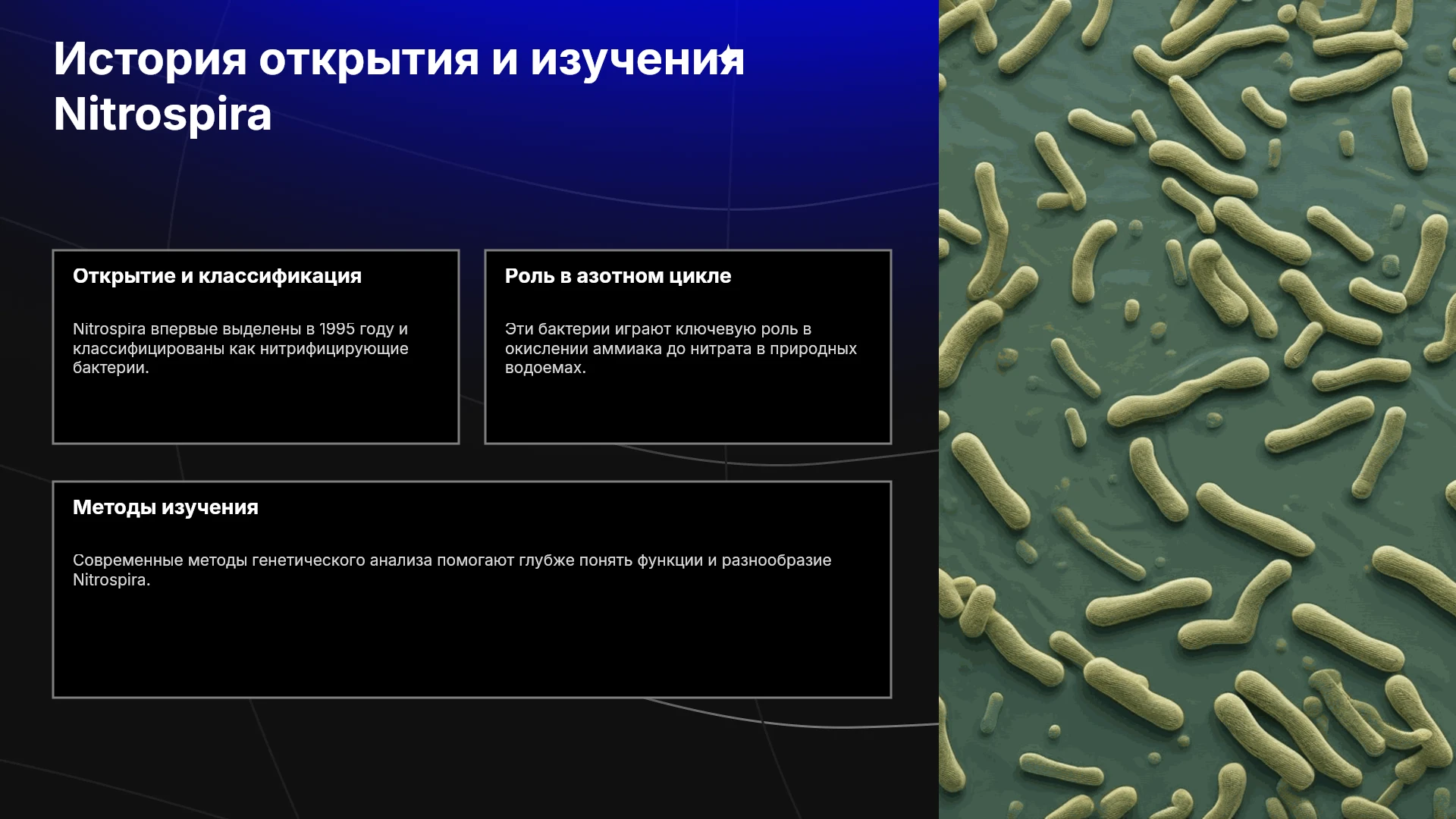 История открытия и изучения Nitrospira

Открытие и классификация

Nitrospira впервые выделены в 1995 году и классифицированы как нитрифицирующие бактерии.

Роль в азотном цикле

Эти бактерии играют ключевую роль в окислении аммиака до нитрата в природных водоемах.

Методы изучения

Современные методы генетического анализа помогают глубже понять функции и разнообразие Nitrospira.